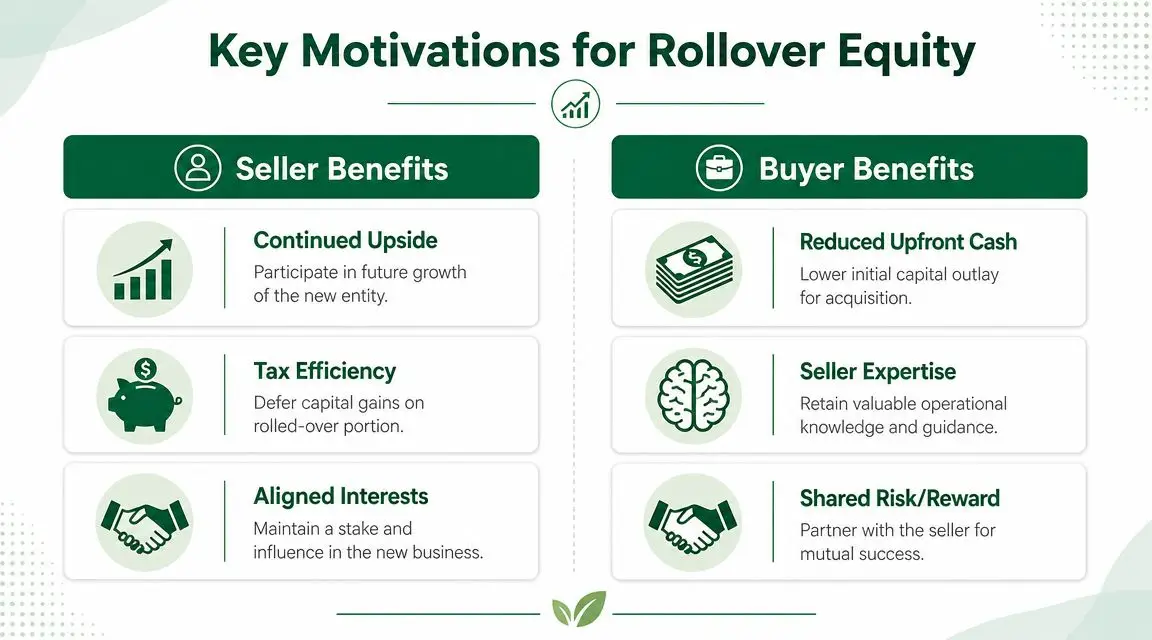 Key Motivations for Rollover Equity

Seller Benefits

Continued Upside
Participate in future growth of the new entity.

Tax Efficiency
Defer capital gains on rolled-over portion.

Aligned Interests
Maintain a stake and influence in the new business.

Buyer Benefits

Reduced Upfront Cash
Lower initial capital outlay for acquisition.

Seller Expertise
Retain valuable operational knowledge and guidance.

Shared Risk/Reward
Partner with the seller for mutual success.